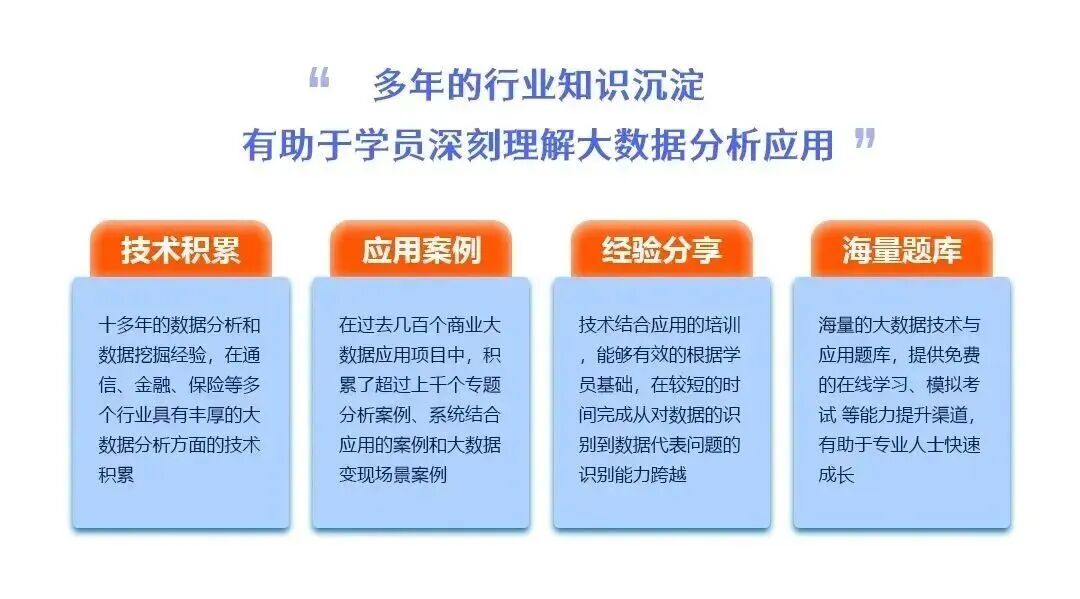 “ 多年的行业知识沉淀
有助于学员深刻理解大数据分析应用 ”

技术积累

十多年的数据分析和数据挖掘经验，在通信、金融、保险等多个行业具有丰厚的大数据分析方面的技术积累

应用案例

在过去几百个商业大数据应用项目中，积累了超过上千个专题分析案例、系统结合应用的案例和大数据变现场景案例

经验分享

技术结合应用的培训，能够有效的根据学员基础，在较短的时间完成从对数据的识别到数据代表问题的识别能力跨越

海量题库

海量的大数据技术与应用题库，提供免费的在线学习、模拟考试 等能力提升渠道，有助于专业人士快速成长